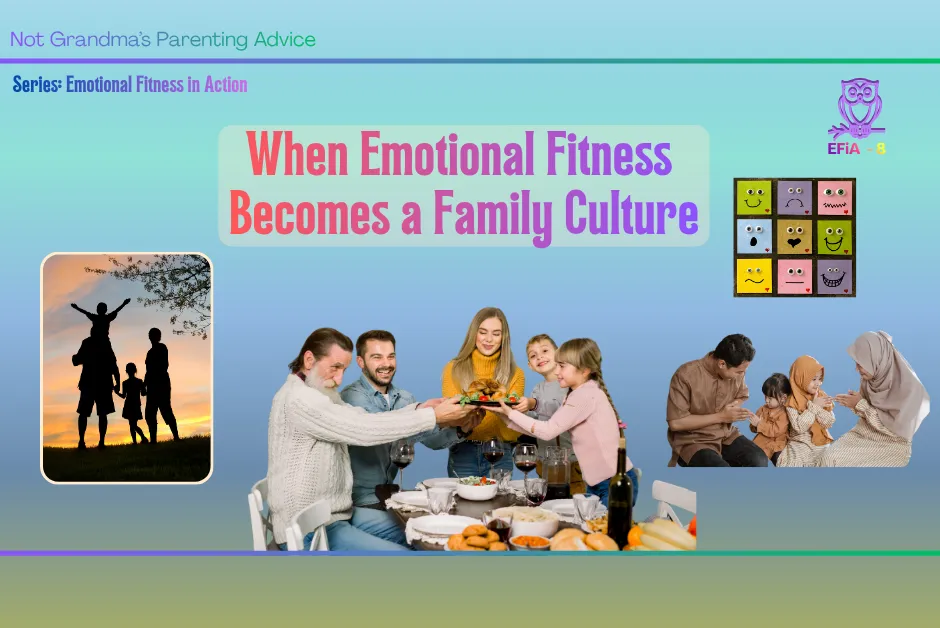 Not Grandma's Parenting Advice

Series: Emotional Fitness in Action

EFiA - 8

When Emotional Fitness Becomes a Family Culture